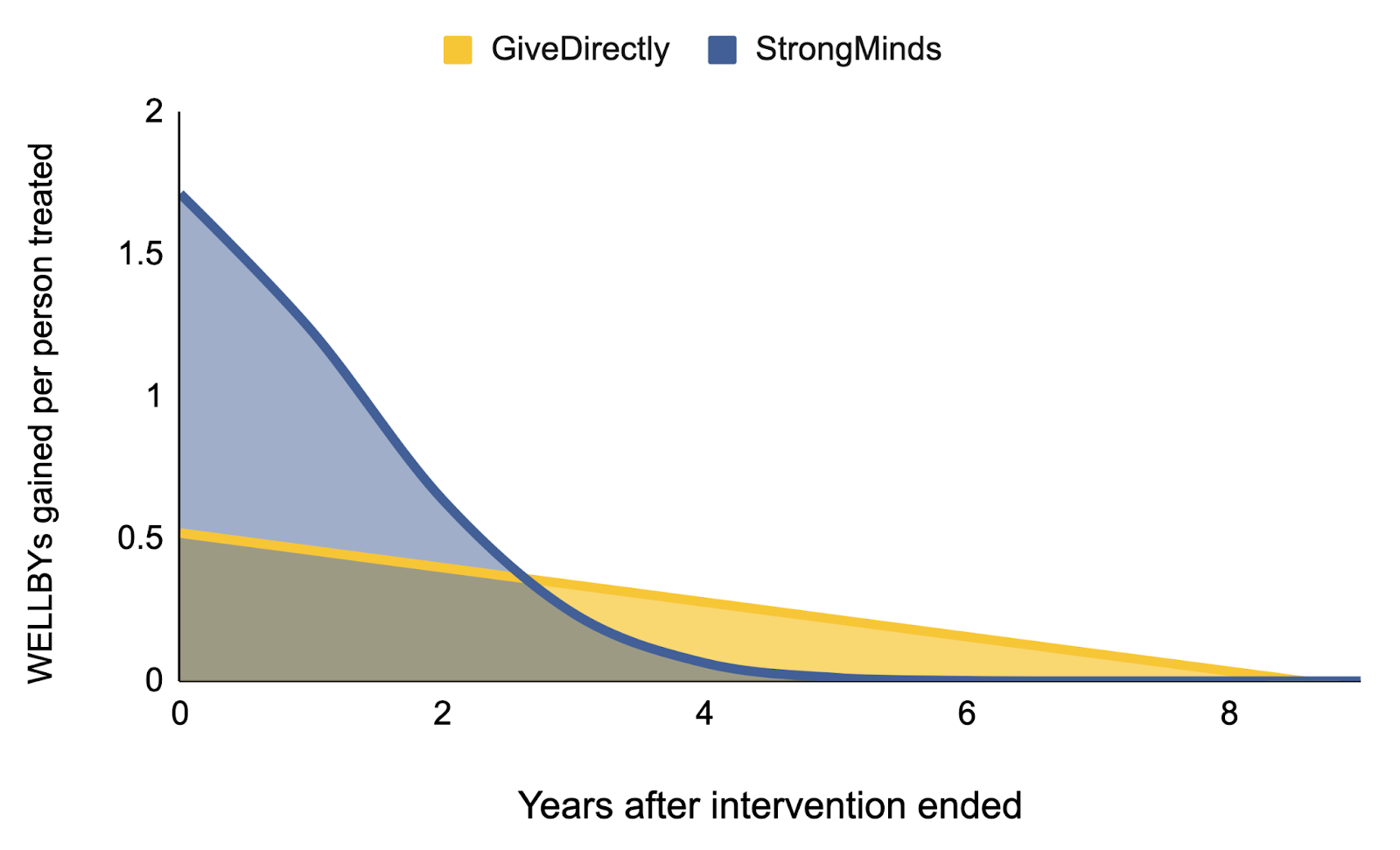 GiveDirectly StrongMinds

WELLBYs gained per person treated

2
1.5
1
0.5
0

0
2
4
6
8

Years after intervention ended